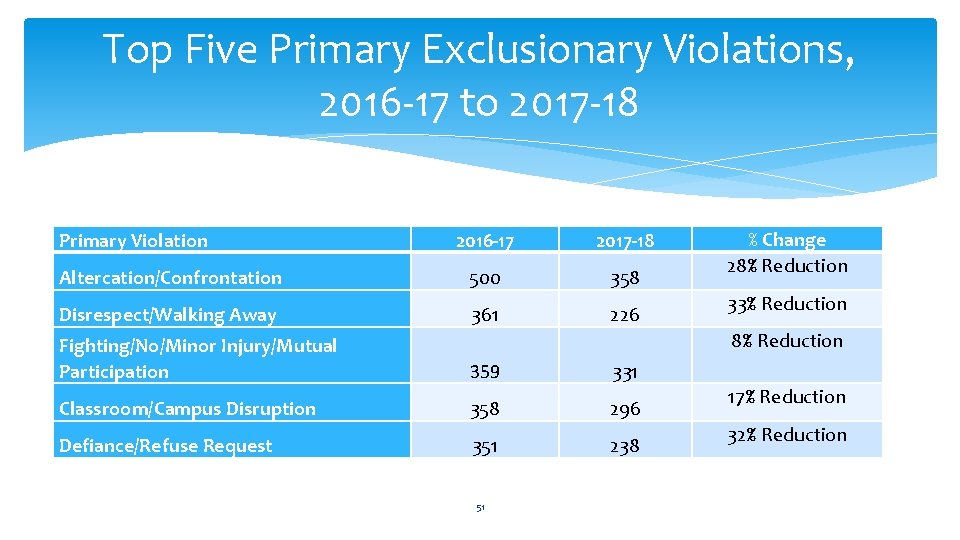 Top Five Primary Exclusionary Violations, 2016-17 to 2017-18

| Primary Violation | 2016-17 | 2017-18 | % Change |
|---|---|---|---|
| Altercation/Confrontation | 500 | 358 | 28% Reduction |
| Disrespect/Walking Away | 361 | 226 | 33% Reduction |
| Fighting/No/Minor Injury/Mutual Participation | 359 | 331 | 8% Reduction |
| Classroom/Campus Disruption | 358 | 296 | 17% Reduction |
| Defiance/Refuse Request | 351 | 238 | 32% Reduction |

51